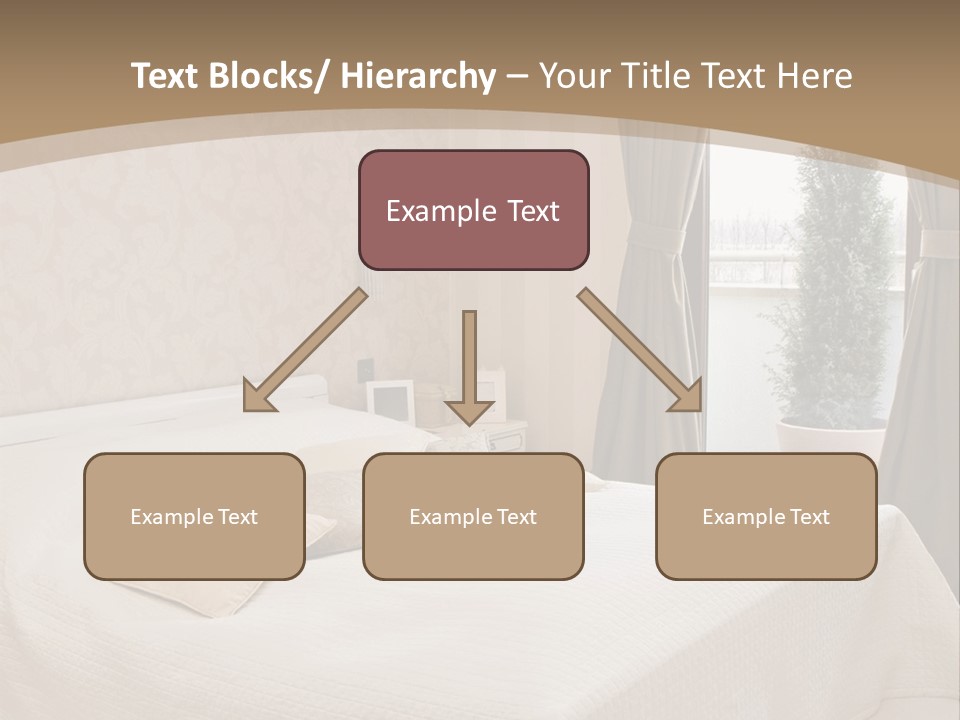 Text Blocks/ Hierarchy – Your Title Text Here

Example Text

Example Text

Example Text

Example Text